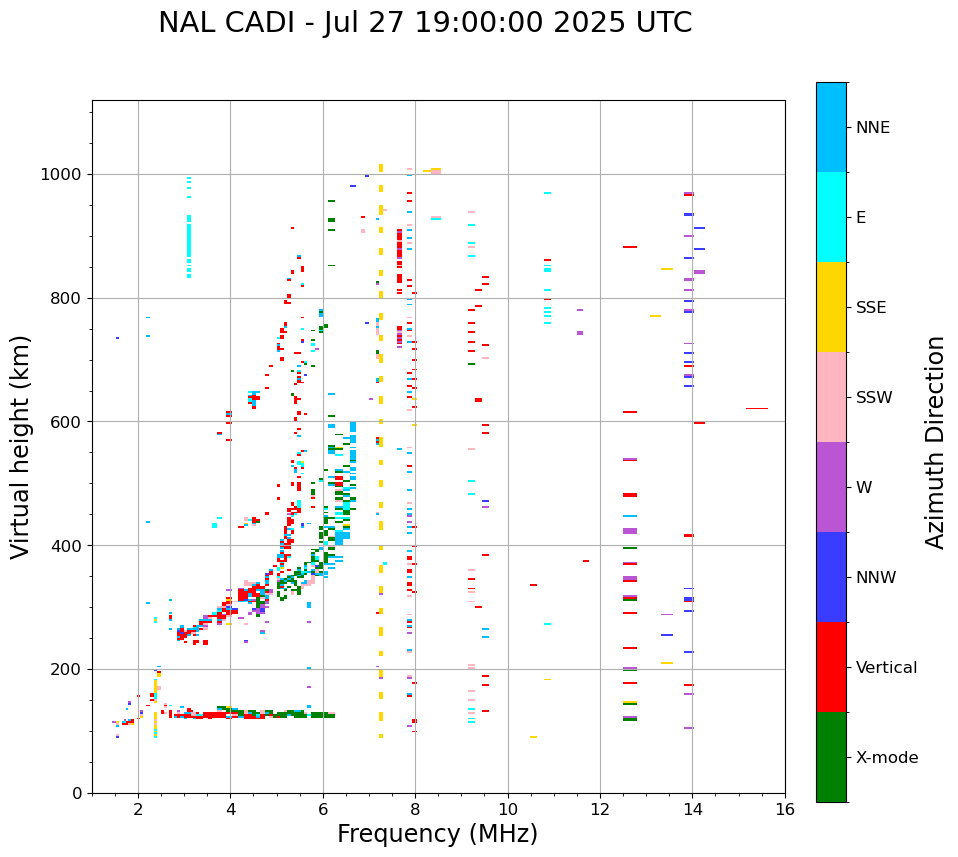 NAL CADI - Jul 27 19:00:00 2025 UTC

Virtual height (km)

1000
800
600
400
200
0

2
4
6
8
10
12
14
16

Frequency (MHz)

NNE
E
SSE
SSW
W
NNW
Vertical
X-mode

Azimuth Direction